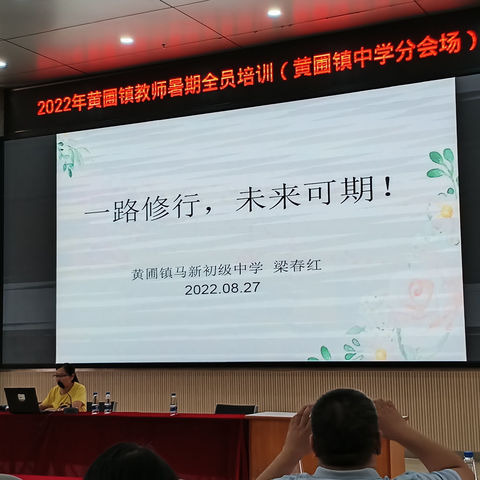 2022年黄圃镇教师暑期全员培训（黄圃镇中学分会场）

一路修行，未来可期！

黄圃镇马新初级中学 梁春红
2022.08.27